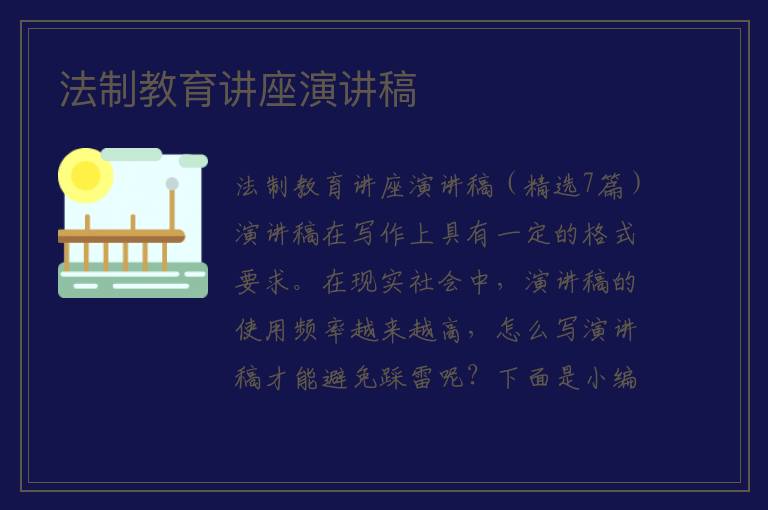 法制教育讲座演讲稿

法制教育讲座演讲稿（精选7篇）演讲稿在写作上具有一定的格式要求。在现实社会中，演讲稿的使用频率越来越高，怎么写演讲稿才能避免踩雷呢？下面是小编